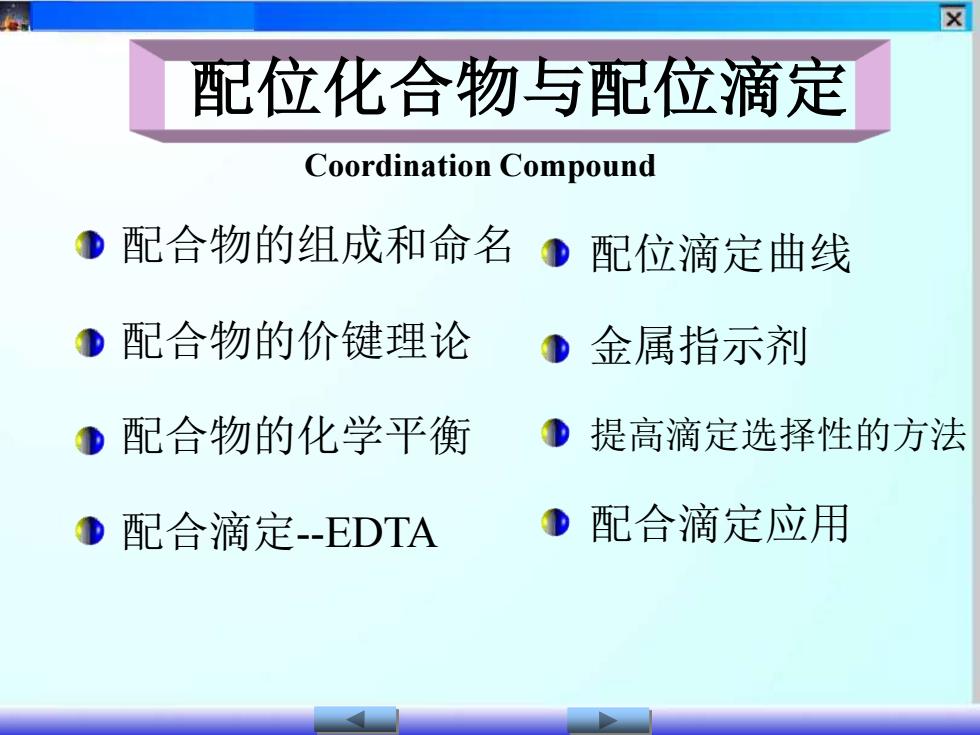 配位化合物与配位滴定

Coordination Compound

配合物的组成和命名

配合物的价键理论

配合物的化学平衡

配合滴定--EDTA

配位滴定曲线

金属指示剂

提高滴定选择性的方法

配合滴定应用